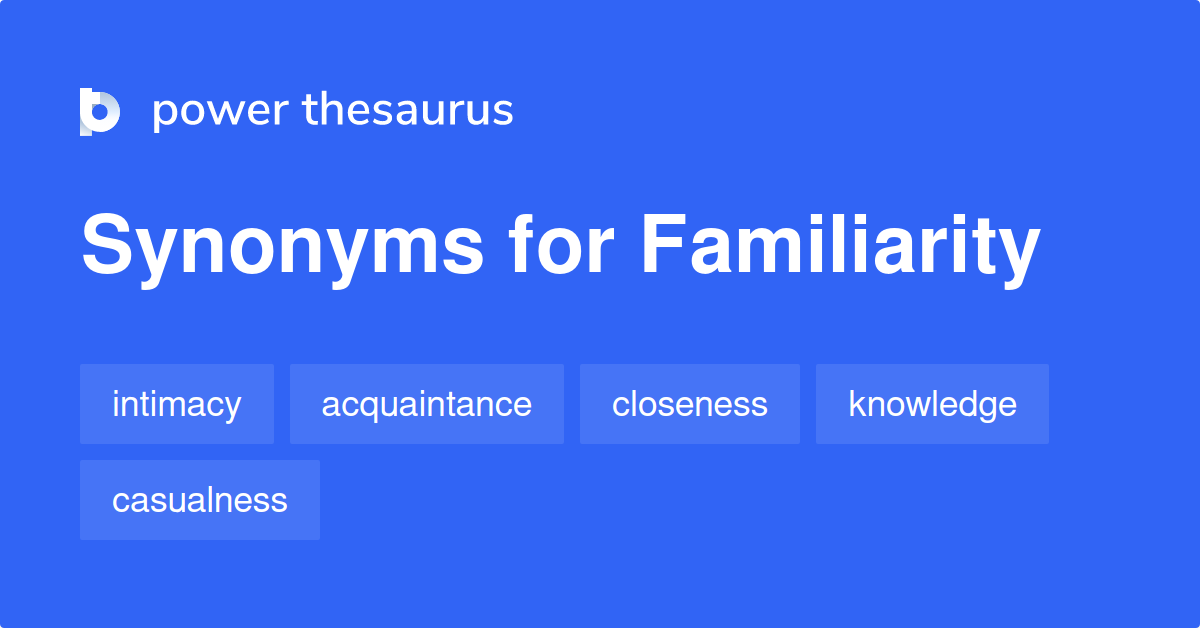 power thesaurus

Synonyms for Familiarity

intimacy
acquaintance
closeness
knowledge
casualness